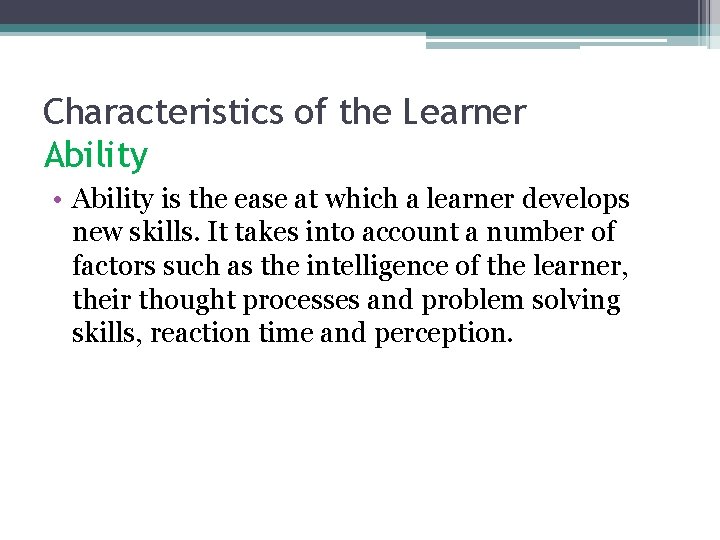 Characteristics of the Learner
Ability

• Ability is the ease at which a learner develops new skills. It takes into account a number of factors such as the intelligence of the learner, their thought processes and problem solving skills, reaction time and perception.